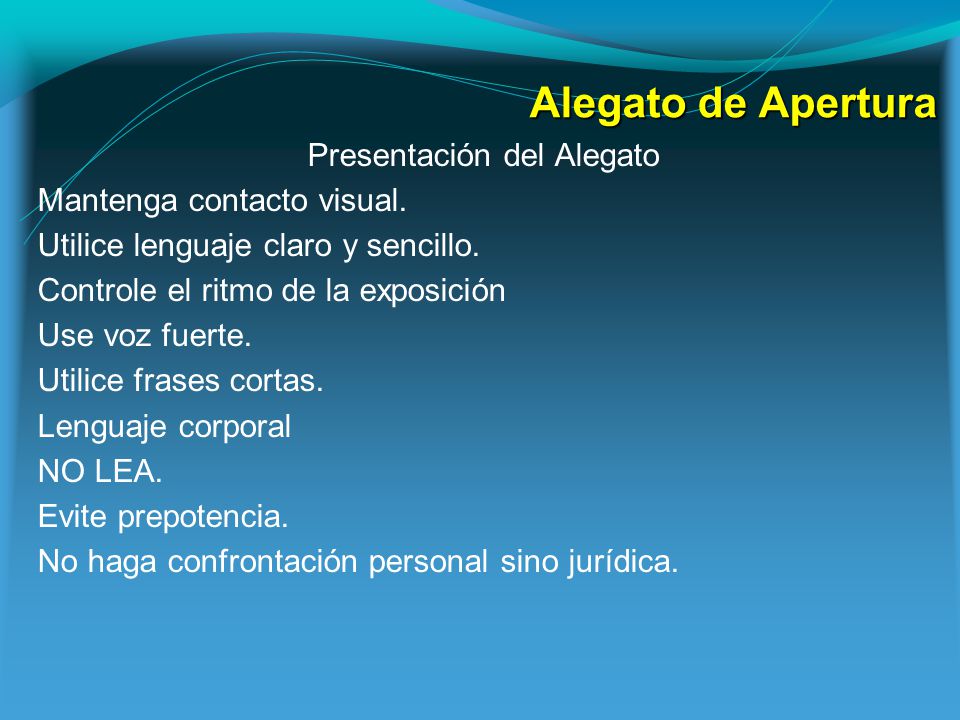 Alegato de Apertura

Presentación del Alegato

Mantenga contacto visual.
Utilice lenguaje claro y sencillo.
Controle el ritmo de la exposición
Use voz fuerte.
Utilice frases cortas.
Lenguaje corporal
NO LEA.
Evite prepotencia.
No haga confrontación personal sino jurídica.